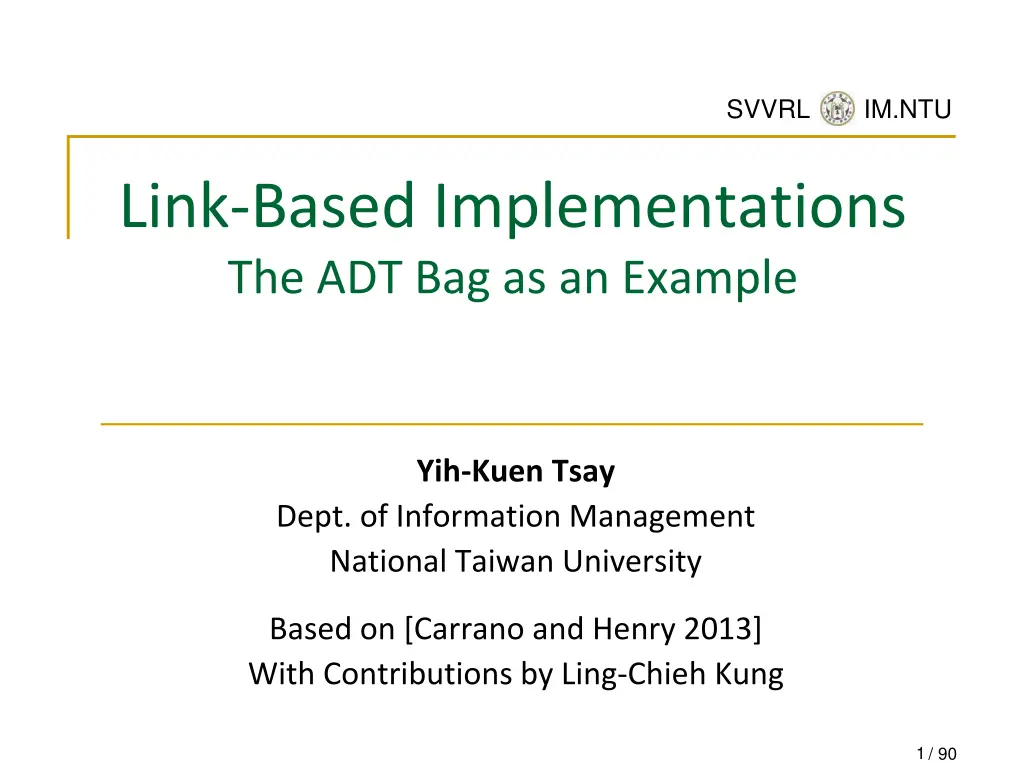 SVVRL IM.NTU

Link-Based Implementations
The ADT Bag as an Example

Yih-Kuen Tsay
Dept. of Information Management
National Taiwan University

Based on [Carrano and Henry 2013]
With Contributions by Ling-Chieh Kung

1 / 90